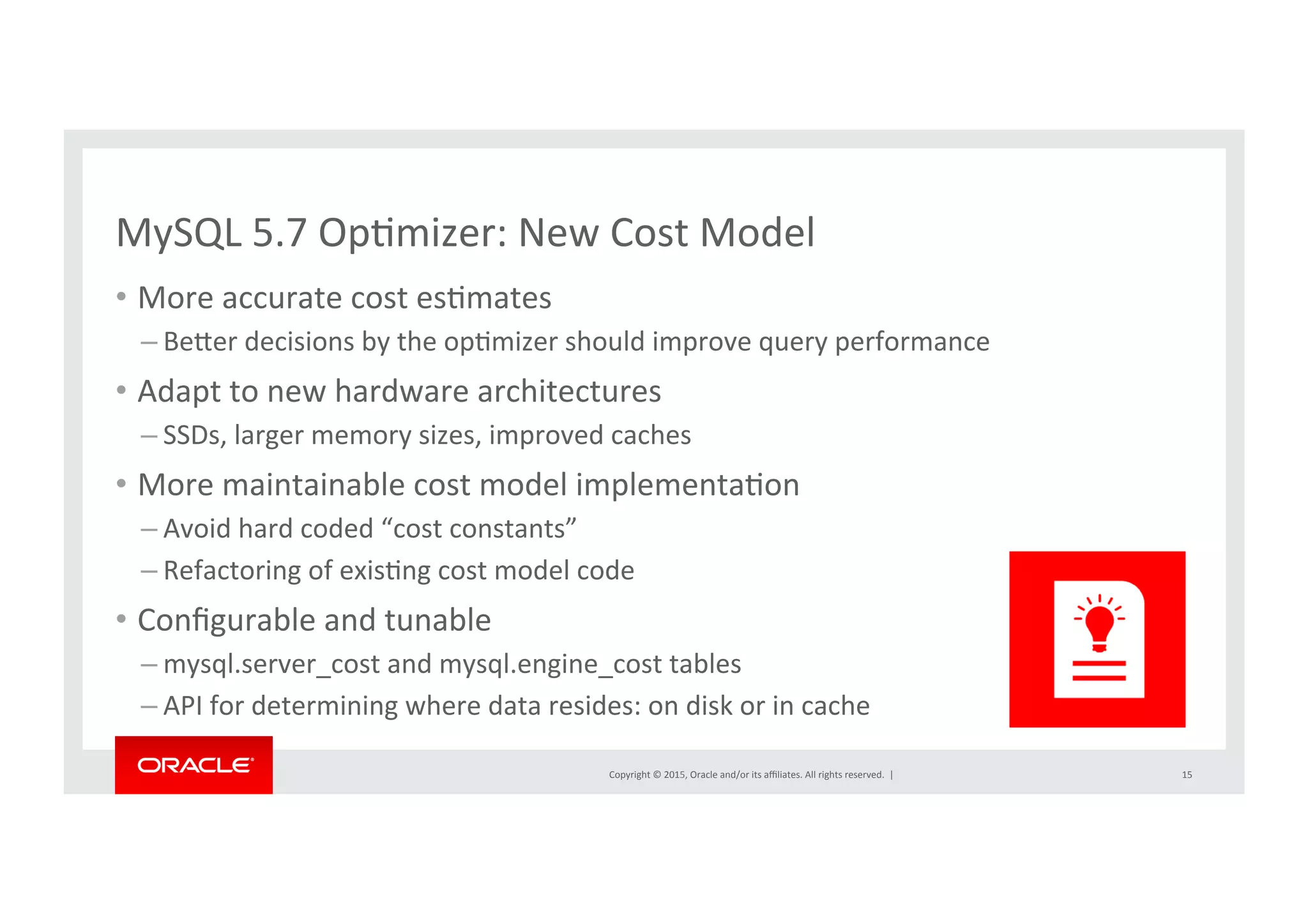 MySQL 5.7 Optimizer: New Cost Model

• More accurate cost estimates
– Better decisions by the optimizer should improve query performance
• Adapt to new hardware architectures
– SSDs, larger memory sizes, improved caches
• More maintainable cost model implementation
– Avoid hard coded “cost constants”
– Refactoring of existing cost model code
• Configurable and tunable
– mysql.server_cost and mysql.engine_cost tables
– API for determining where data resides: on disk or in cache

ORACLE

Copyright © 2015, Oracle and/or its affiliates. All rights reserved. |

15